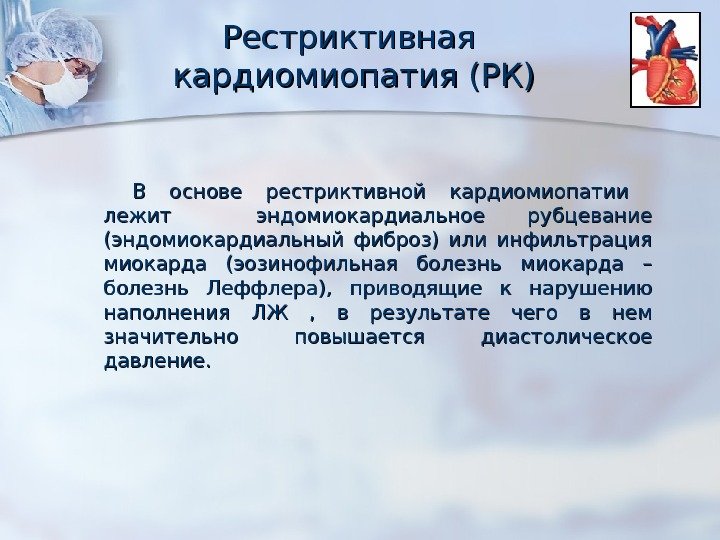 Рестриктивная кардиомиопатия (РК)

В основе рестриктивной кардиомиопатии лежит эндомиокардиальное рубцевание (эндомиокардиальный фиброз) или инфильтрация миокарда (эозинофильная болезнь миокарда – болезнь Леффлера), приводящие к нарушению наполнения ЛЖ , в результате чего в нем значительно повышается диастолическое давление.